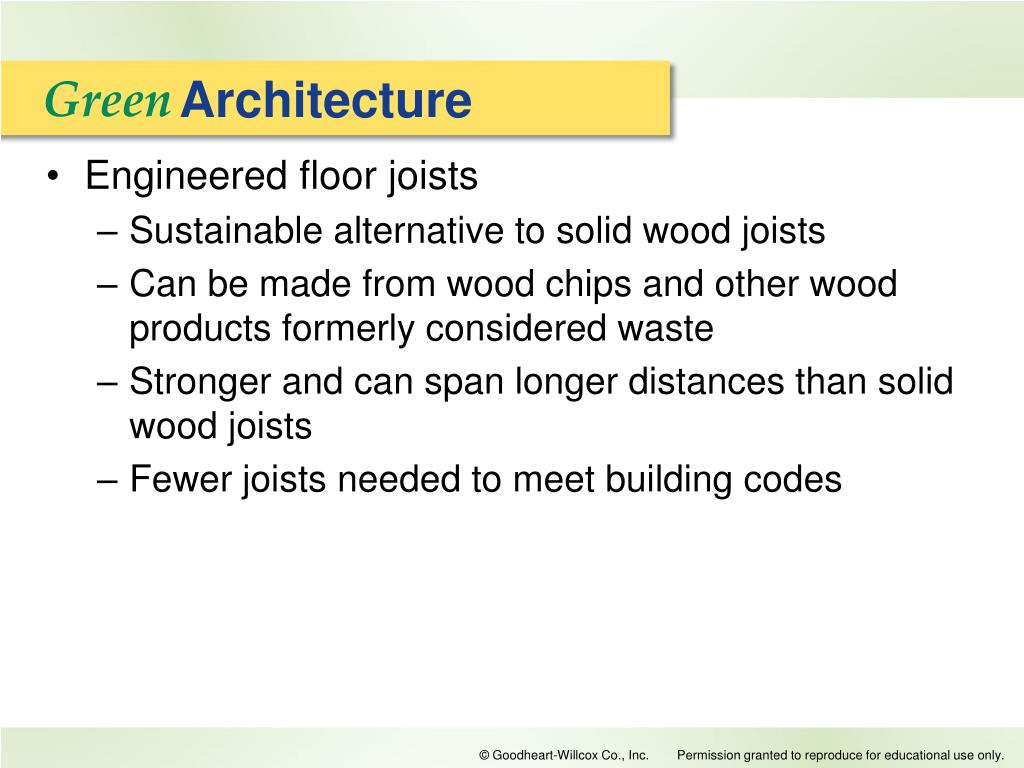 Green Architecture

• Engineered floor joists
– Sustainable alternative to solid wood joists
– Can be made from wood chips and other wood products formerly considered waste
– Stronger and can span longer distances than solid wood joists
– Fewer joists needed to meet building codes

© Goodheart-Willcox Co., Inc. Permission granted to reproduce for educational use only.